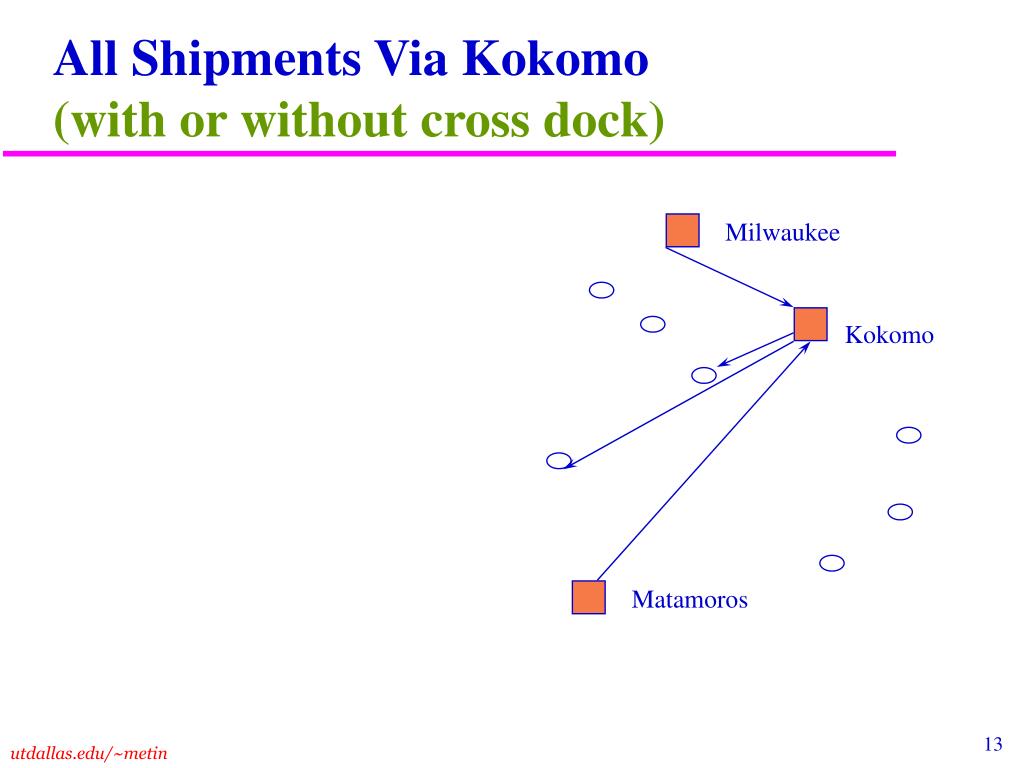 All Shipments Via Kokomo
(with or without cross dock)

Milwaukee

Kokomo

Matamoros

utdallas.edu/~metin

13